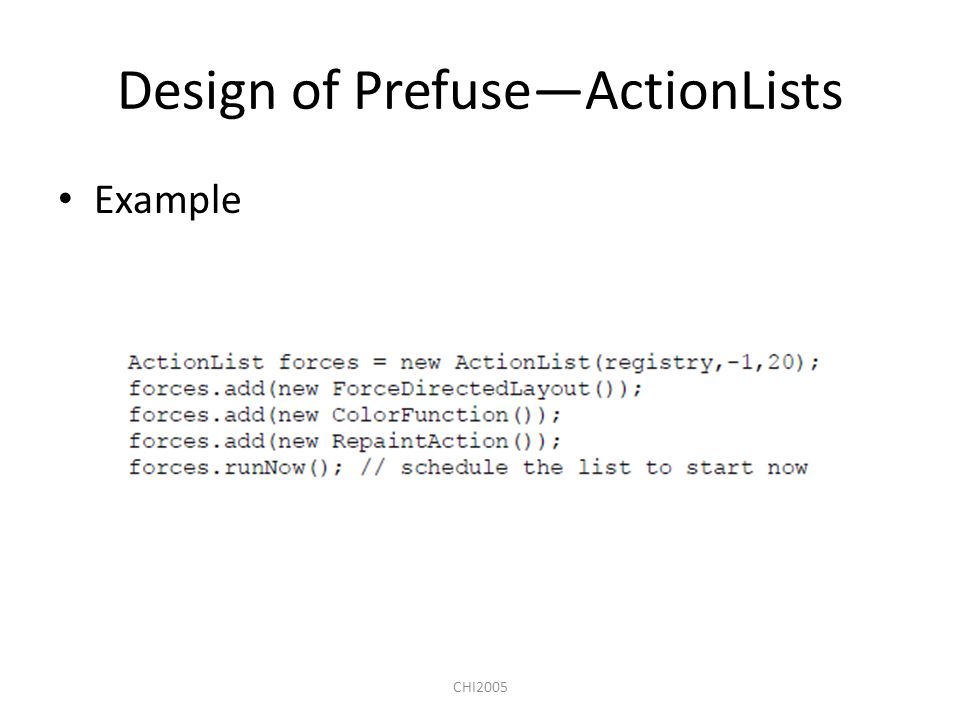 Design of Prefuse—ActionLists

• Example

ActionList forces = new ActionList(registry,-1,20);
forces.add(new ForceDirectedLayout());
forces.add(new ColorFunction());
forces.add(new RepaintAction());
forces.runNow(); // schedule the list to start now

CHI2005